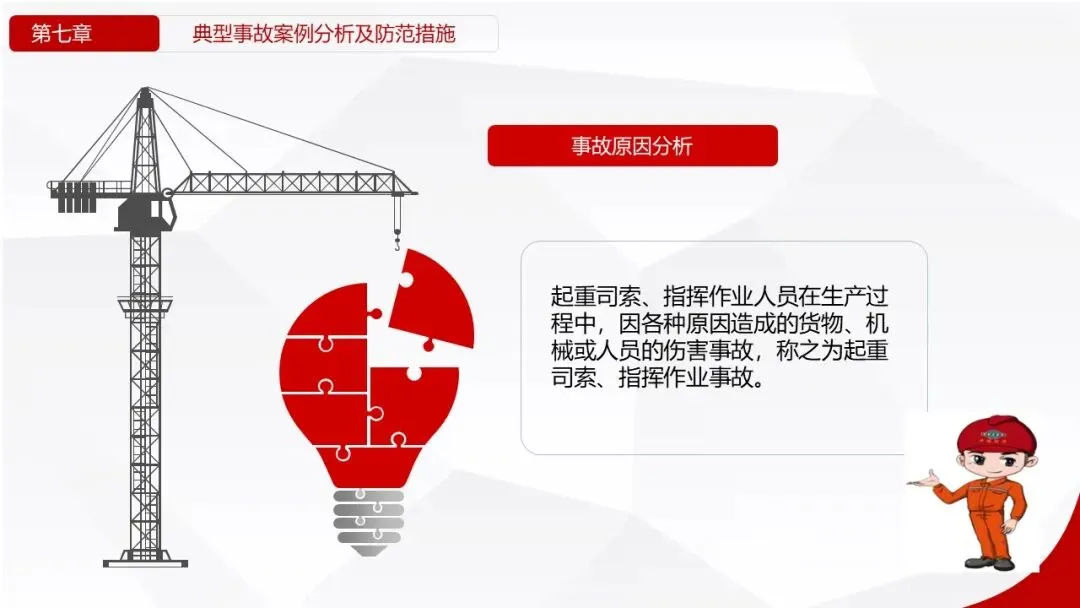 第七章

典型事故案例分析及防范措施

事故原因分析

起重司索、指挥作业人员在生产过程中，因各种原因造成的货物、机械或人员的伤害事故，称之为起重司索、指挥作业事故。